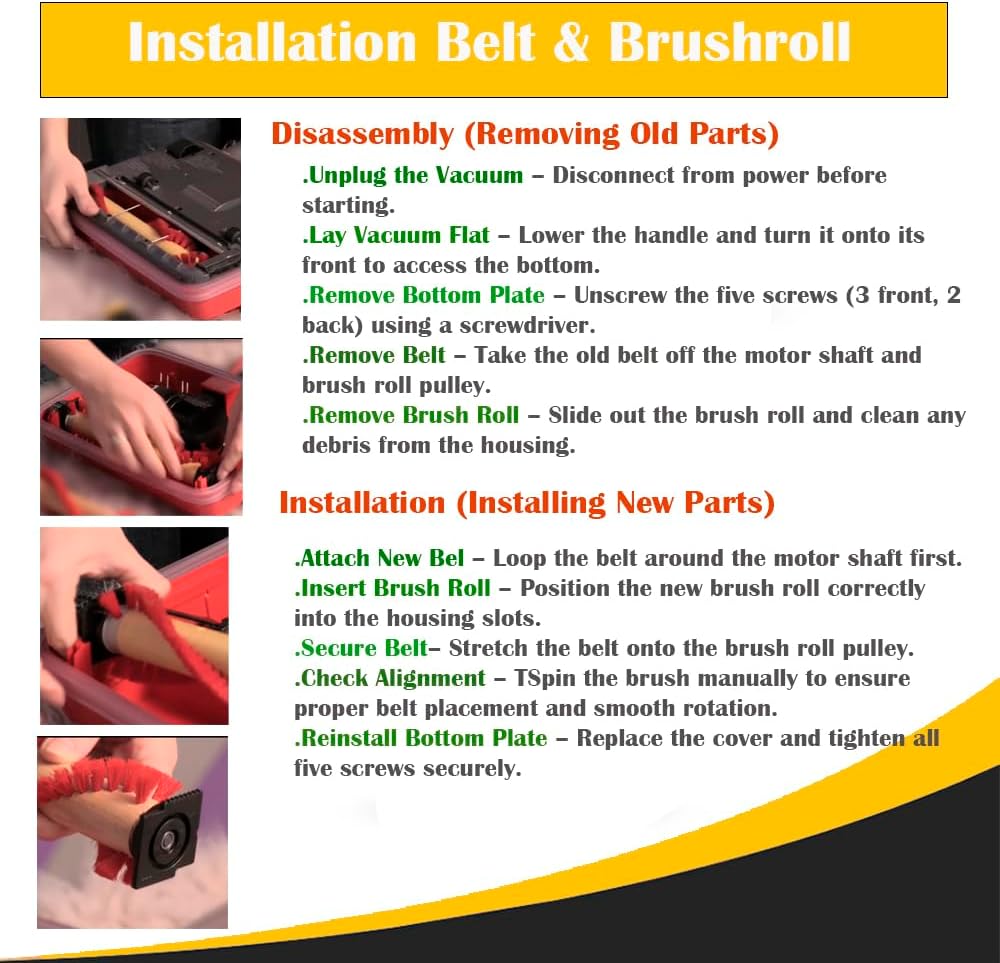 Installation Belt & Brushroll

Disassembly (Removing Old Parts)

.Unplug the Vacuum – Disconnect from power before starting.
.Lay Vacuum Flat – Lower the handle and turn it onto its front to access the bottom.
.Remove Bottom Plate – Unscrew the five screws (3 front, 2 back) using a screwdriver.
.Remove Belt – Take the old belt off the motor shaft and brush roll pulley.
.Remove Brush Roll – Slide out the brush roll and clean any debris from the housing.

Installation (Installing New Parts)

.Attach New Bel – Loop the belt around the motor shaft first.
.Insert Brush Roll – Position the new brush roll correctly into the housing slots.
.Secure Belt– Stretch the belt onto the brush roll pulley.
.Check Alignment – TSpin the brush manually to ensure proper belt placement and smooth rotation.
.Reinstall Bottom Plate – Replace the cover and tighten all five screws securely.